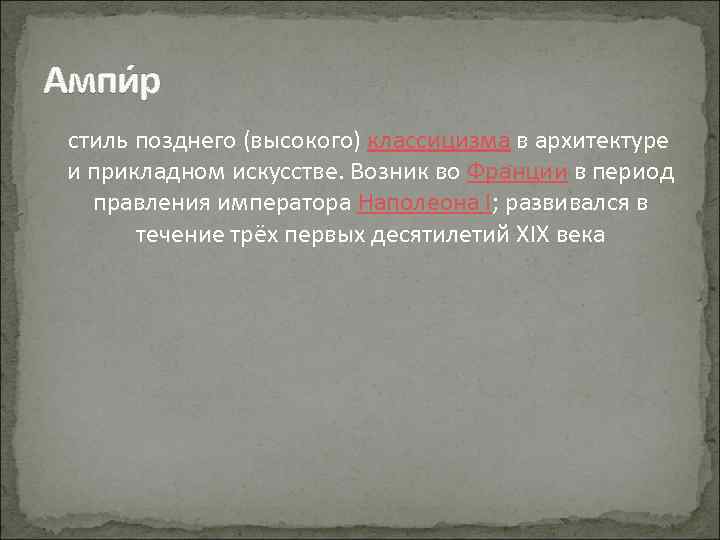 Ампи́р

стиль позднего (высокого) классицизма в архитектуре и прикладном искусстве. Возник во Франции в период правления императора Наполеона I; развивался в течение трёх первых десятилетий XIX века